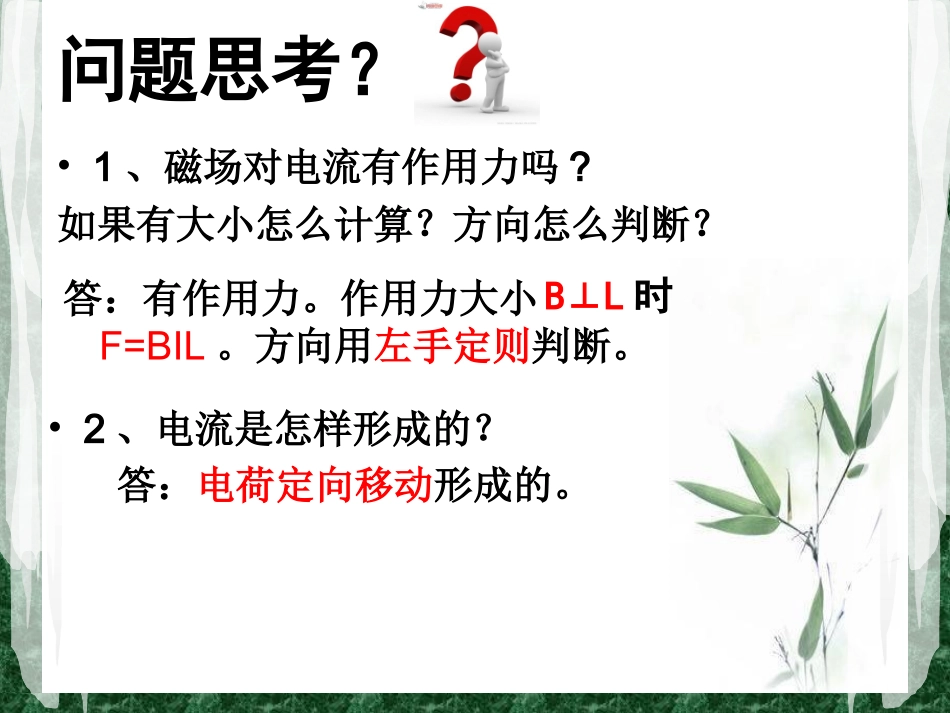 问题思考？

• 1、磁场对电流有作用力吗？
如果有大小怎么计算？方向怎么判断？

答：有作用力。作用力大小 $B \perp L$ 时 $F=BIL$ 。方向用左手定则判断。

• 2、电流是怎样形成的？
答：电荷定向移动形成的。